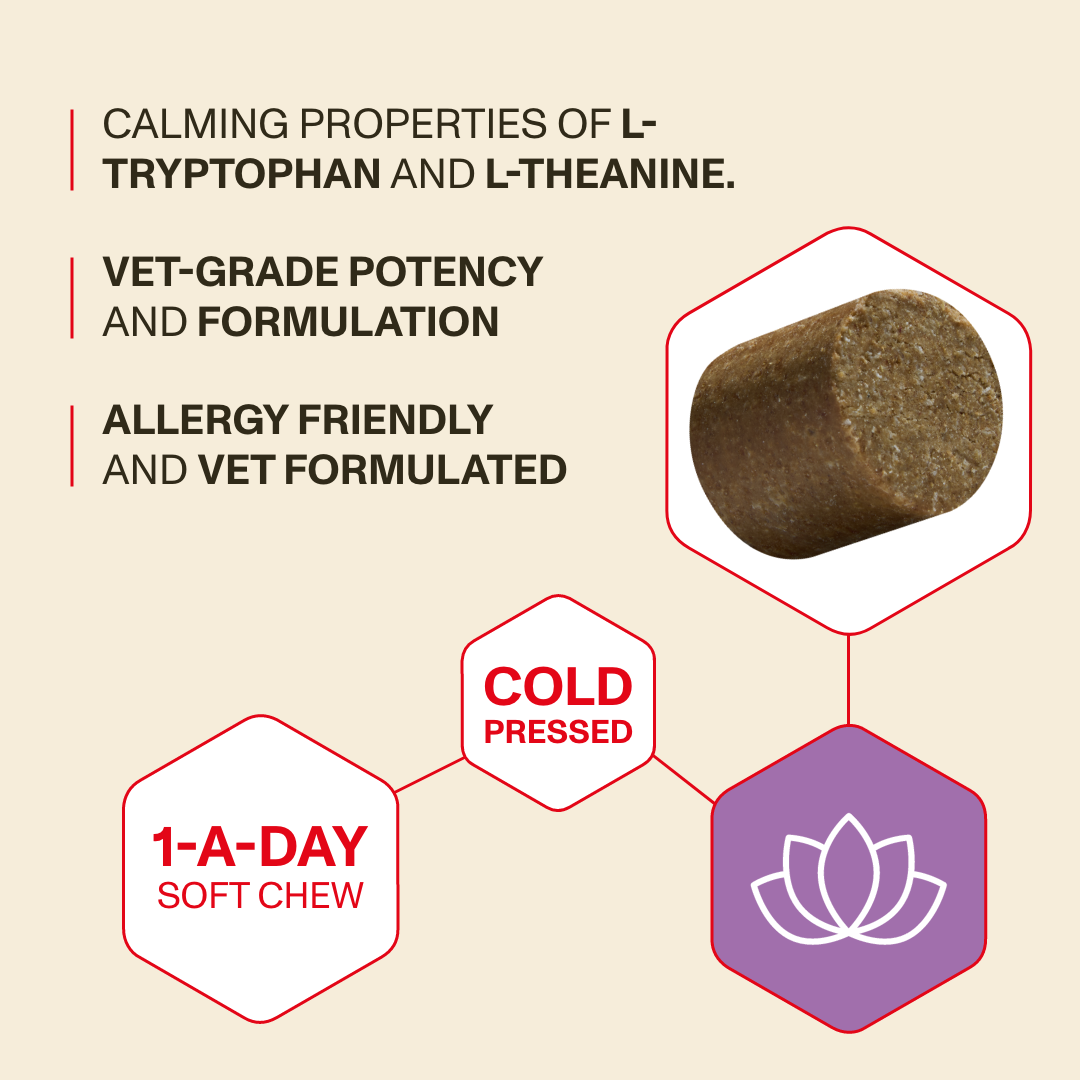 CALMING PROPERTIES OF L-TRYPTOPHAN AND L-THEANINE.

VET-GRADE POTENCY AND FORMULATION

ALLERGY FRIENDLY AND VET FORMULATED

COLD PRESSED

1-A-DAY SOFT CHEW